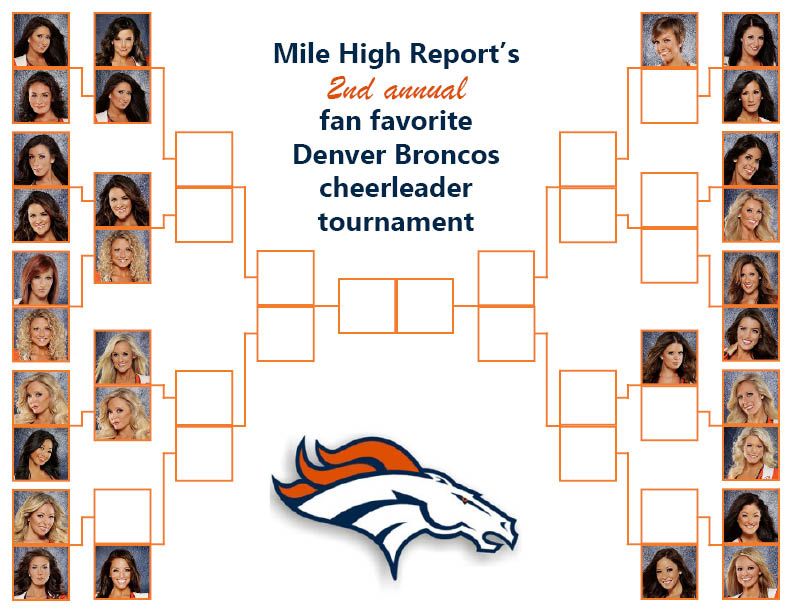 Mile High Report's
2nd annual
fan favorite
Denver Broncos
cheerleader
tournament